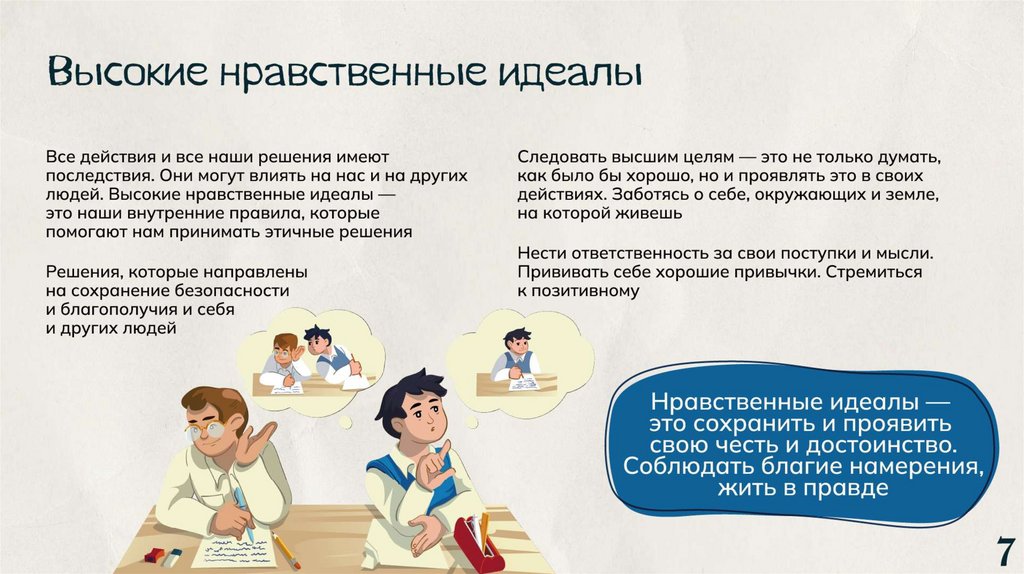 Высокие нравственные идеалы

Все действия и все наши решения имеют последствия. Они могут влиять на нас и на других людей. Высокие нравственные идеалы — это наши внутренние правила, которые помогают нам принимать этичные решения

Решения, которые направлены на сохранение безопасности и благополучия и себя и других людей

Следовать высшим целям — это не только думать, как было бы хорошо, но и проявлять это в своих действиях. Заботясь о себе, окружающих и земле, на которой живешь

Нести ответственность за свои поступки и мысли. Прививать себе хорошие привычки. Стремиться к позитивному

Нравственные идеалы — это сохранить и проявить свою честь и достоинство. Соблюдать благие намерения, жить в правде

7